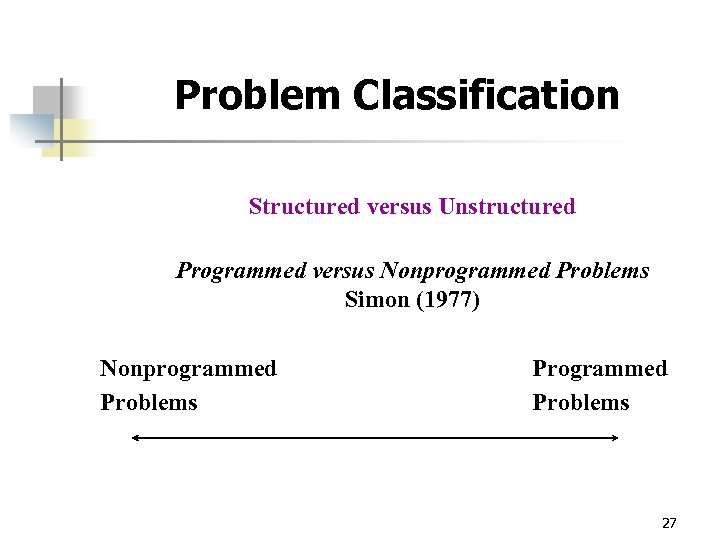 Problem Classification

Structured versus Unstructured

Programmed versus Nonprogrammed Problems
Simon (1977)

Nonprogrammed Problems

Programmed Problems

27